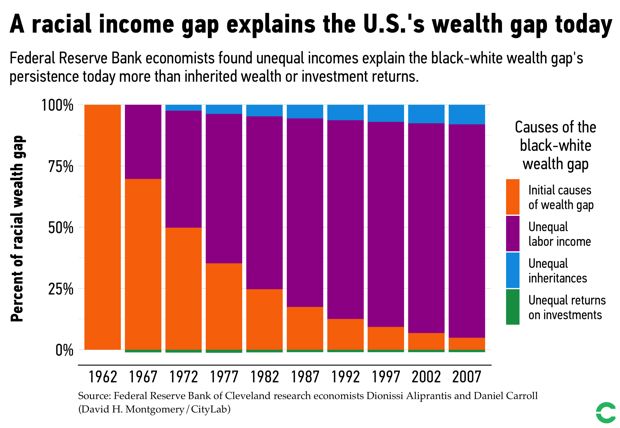 A racial income gap explains the U.S.'s wealth gap today

Federal Reserve Bank economists found unequal incomes explain the black-white wealth gap's persistence today more than inherited wealth or investment returns.

Percent of racial wealth gap

100%
75%
50%
25%
0%

1962 1967 1972 1977 1982 1987 1992 1997 2002 2007

Causes of the black-white wealth gap

Initial causes of wealth gap
Unequal labor income
Unequal inheritances
Unequal returns on investments

Source: Federal Reserve Bank of Cleveland research economists Dionissi Aliprantis and Daniel Carroll (David H. Montgomery/CityLab)